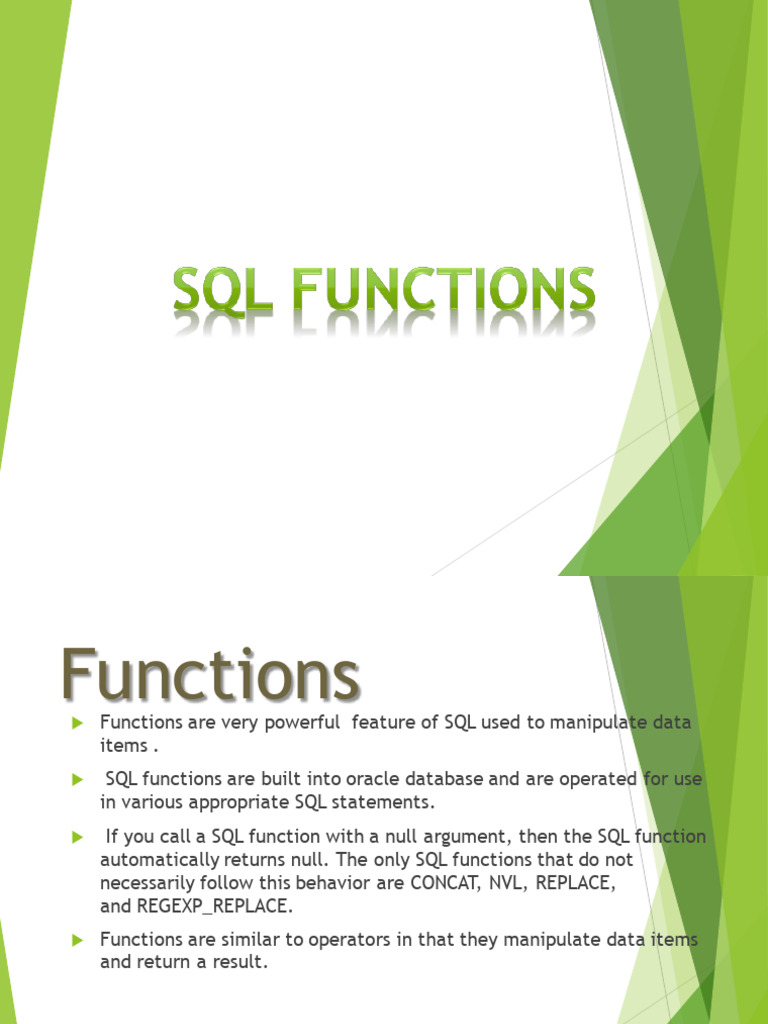 SQL FUNCTIONS

Functions

Functions are very powerful feature of SQL used to manipulate data items .

SQL functions are built into oracle database and are operated for use in various appropriate SQL statements.

If you call a SQL function with a null argument, then the SQL function automatically returns null. The only SQL functions that do not necessarily follow this behavior are CONCAT, NVL, REPLACE, and REGEXP_REPLACE.

Functions are similar to operators in that they manipulate data items and return a result.